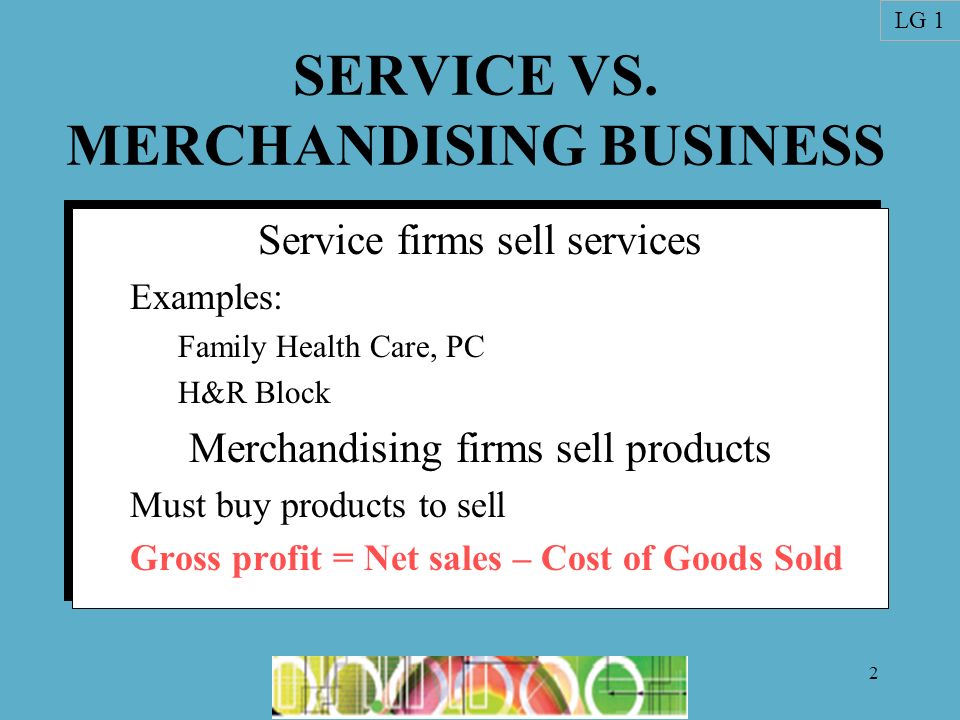 LG 1

SERVICE VS. MERCHANDISING BUSINESS

Service firms sell services

Examples:

Family Health Care, PC

H&R Block

Merchandising firms sell products

Must buy products to sell

Gross profit = Net sales – Cost of Goods Sold

2